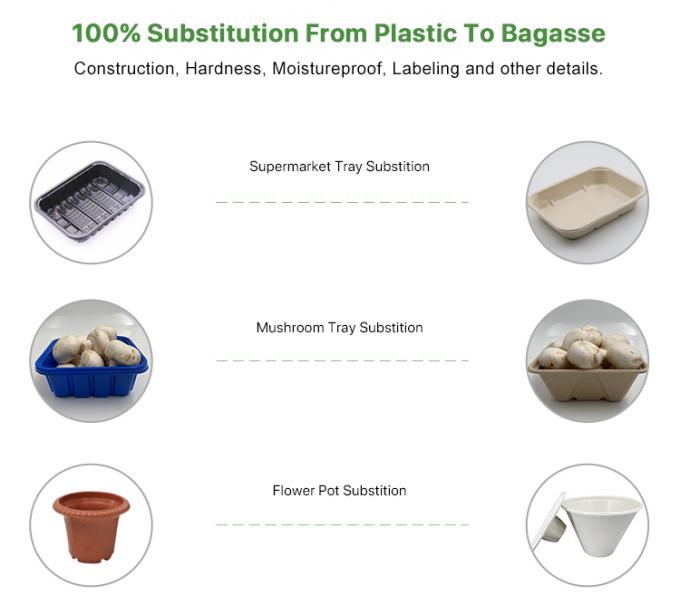 100% Substitution From Plastic To Bagasse

Construction, Hardness, Moistureproof, Labeling and other details.

Supermarket Tray Substition

Mushroom Tray Substition

Flower Pot Substition